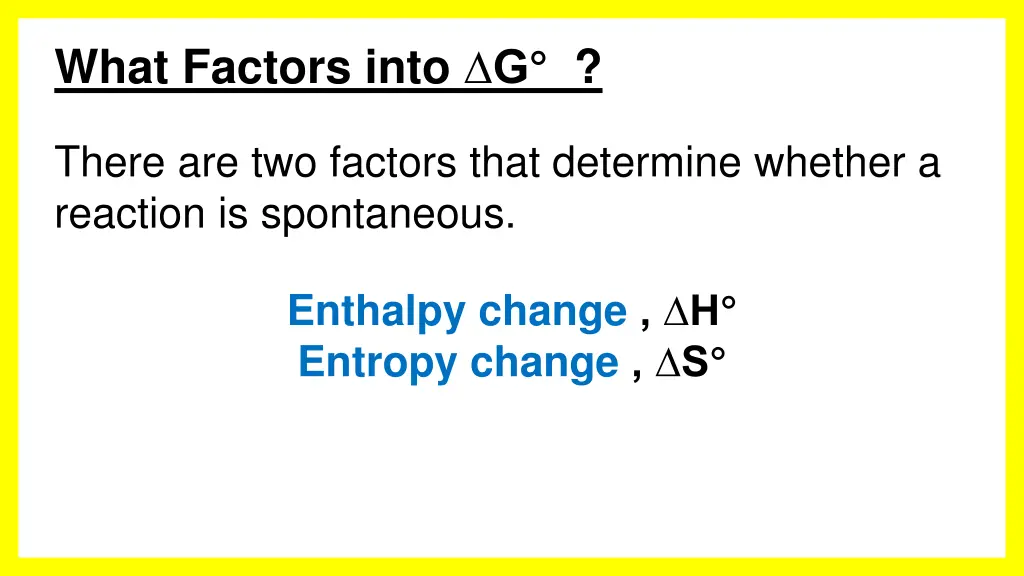 What Factors into $\Delta G°$ ?

There are two factors that determine whether a reaction is spontaneous.

Enthalpy change , $\Delta H°$
Entropy change , $\Delta S°$